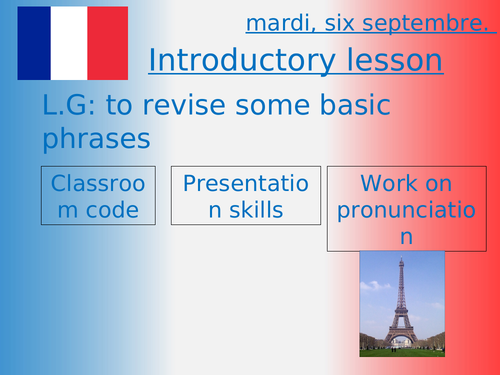 mardi, six septembre.

Introductory lesson

L.G: to revise some basic phrases

Classroom code

Presentation skills

Work on pronunciation